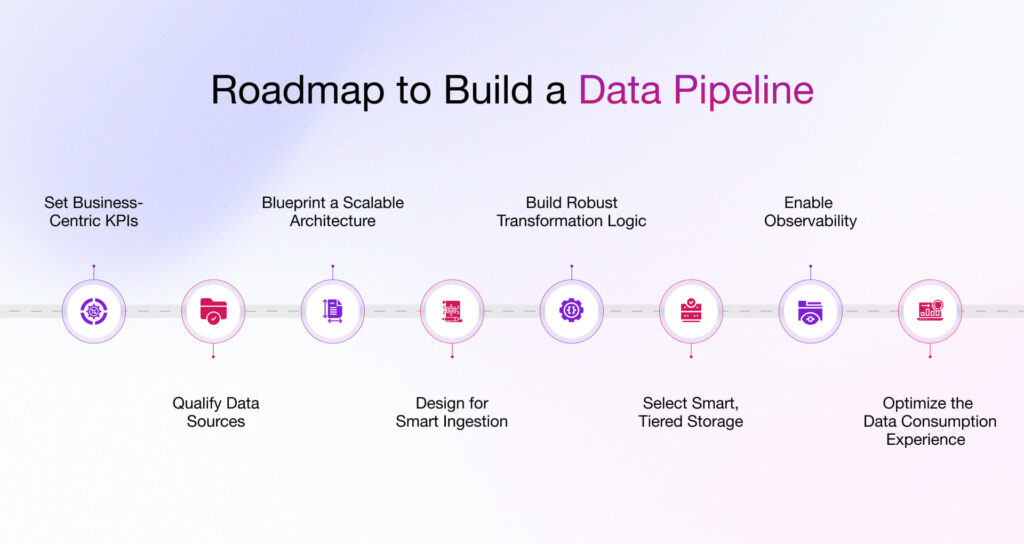 Roadmap to Build a Data Pipeline

Set Business-Centric KPIs

Qualify Data Sources

Blueprint a Scalable Architecture

Design for Smart Ingestion

Build Robust Transformation Logic

Select Smart, Tiered Storage

Enable Observability

Optimize the Data Consumption Experience